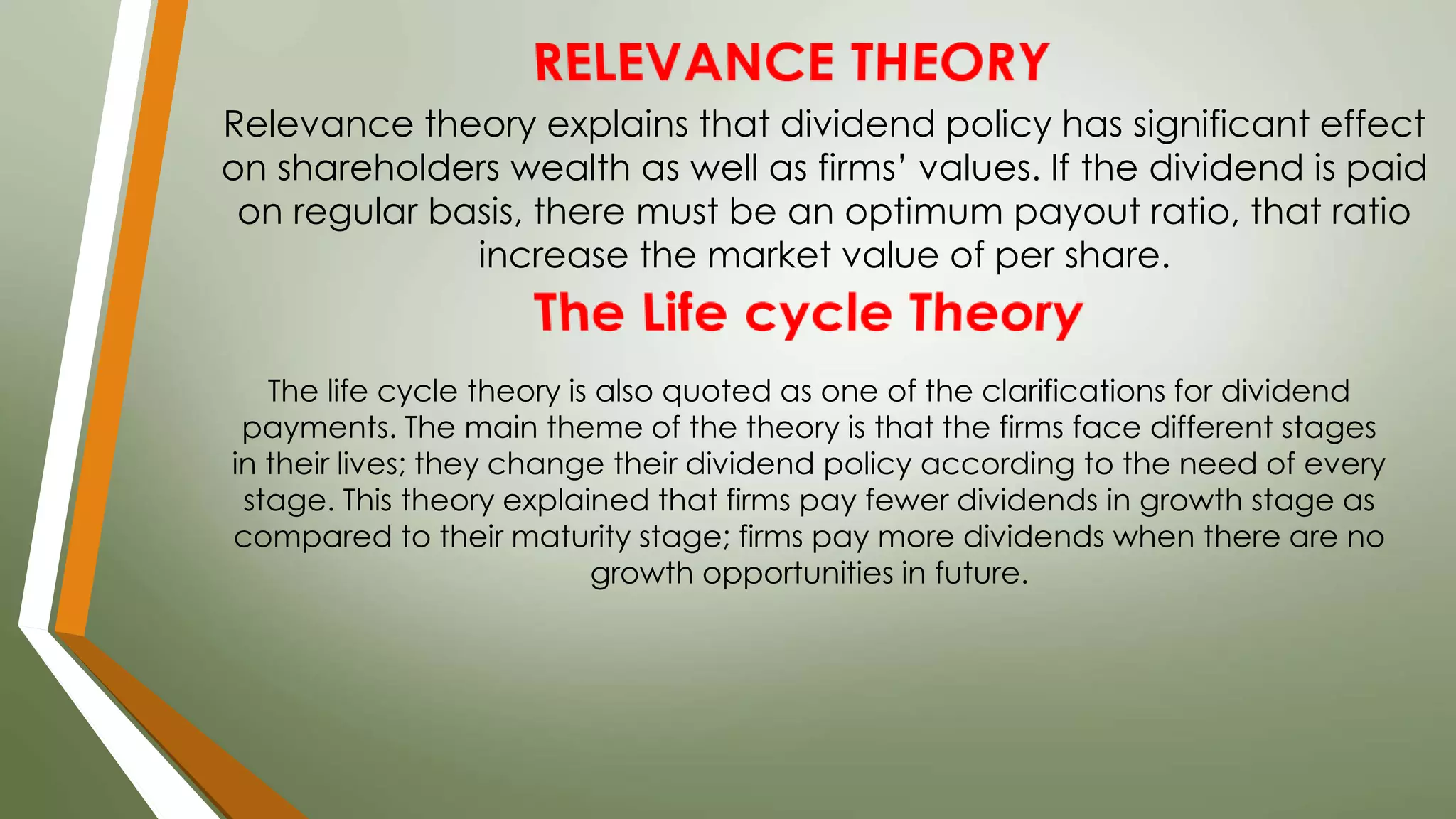 RELEVANCE THEORY

Relevance theory explains that dividend policy has significant effect on shareholders wealth as well as firms’ values. If the dividend is paid on regular basis, there must be an optimum payout ratio, that ratio increase the market value of per share.

The Life cycle Theory

The life cycle theory is also quoted as one of the clarifications for dividend payments. The main theme of the theory is that the firms face different stages in their lives; they change their dividend policy according to the need of every stage. This theory explained that firms pay fewer dividends in growth stage as compared to their maturity stage; firms pay more dividends when there are no growth opportunities in future.